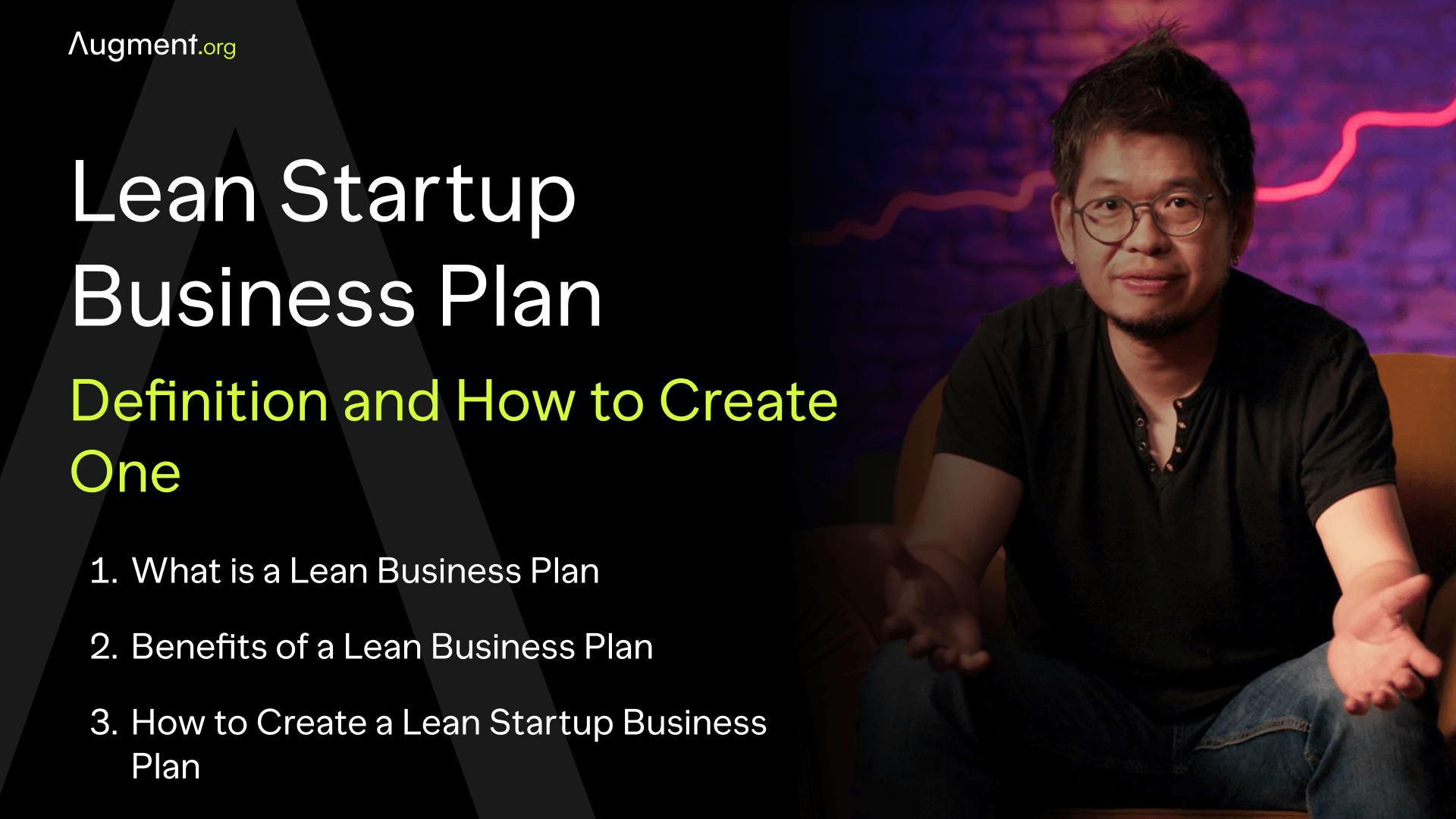 Augment.org

Lean Startup Business Plan

Definition and How to Create One

1. What is a Lean Business Plan

2. Benefits of a Lean Business Plan

3. How to Create a Lean Startup Business Plan